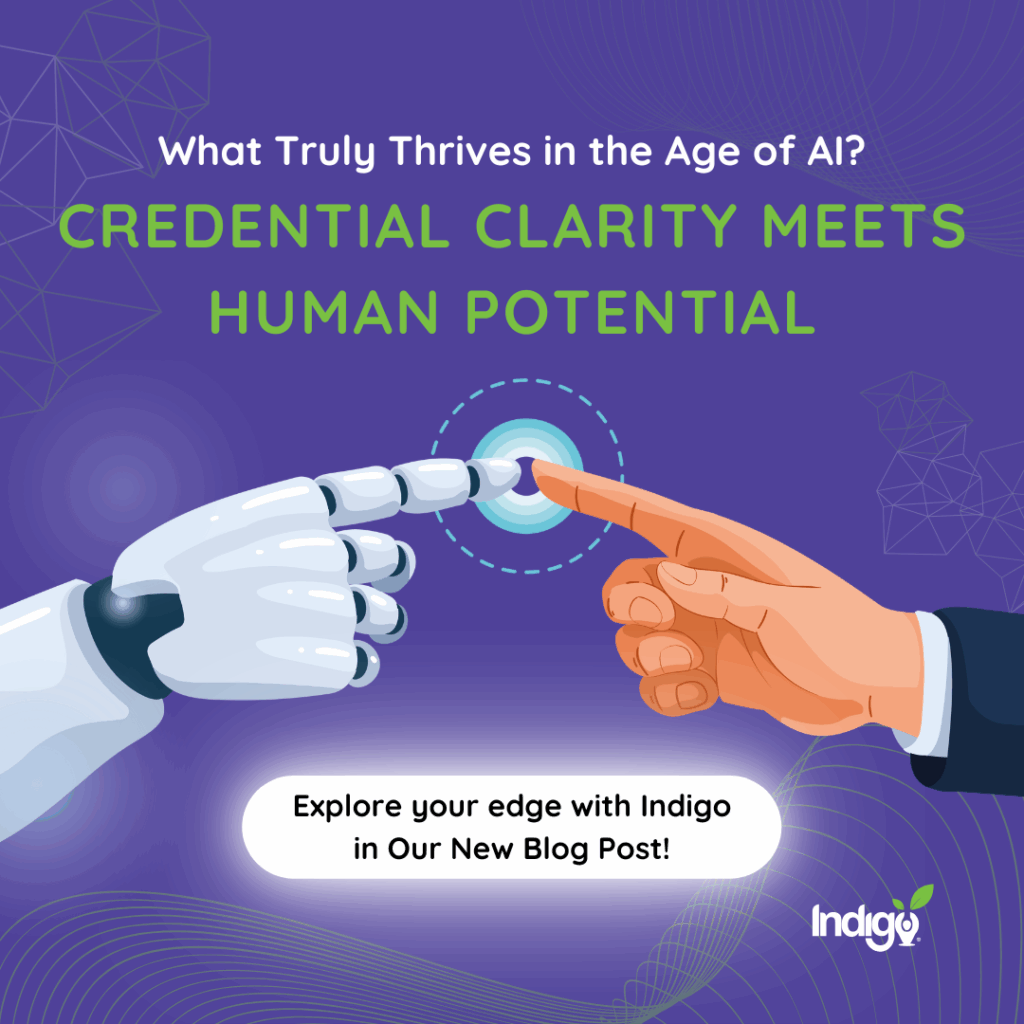 What Truly Thrives in the Age of AI?

CREDENTIAL CLARITY MEETS HUMAN POTENTIAL

Explore your edge with Indigo in Our New Blog Post!

Indigo